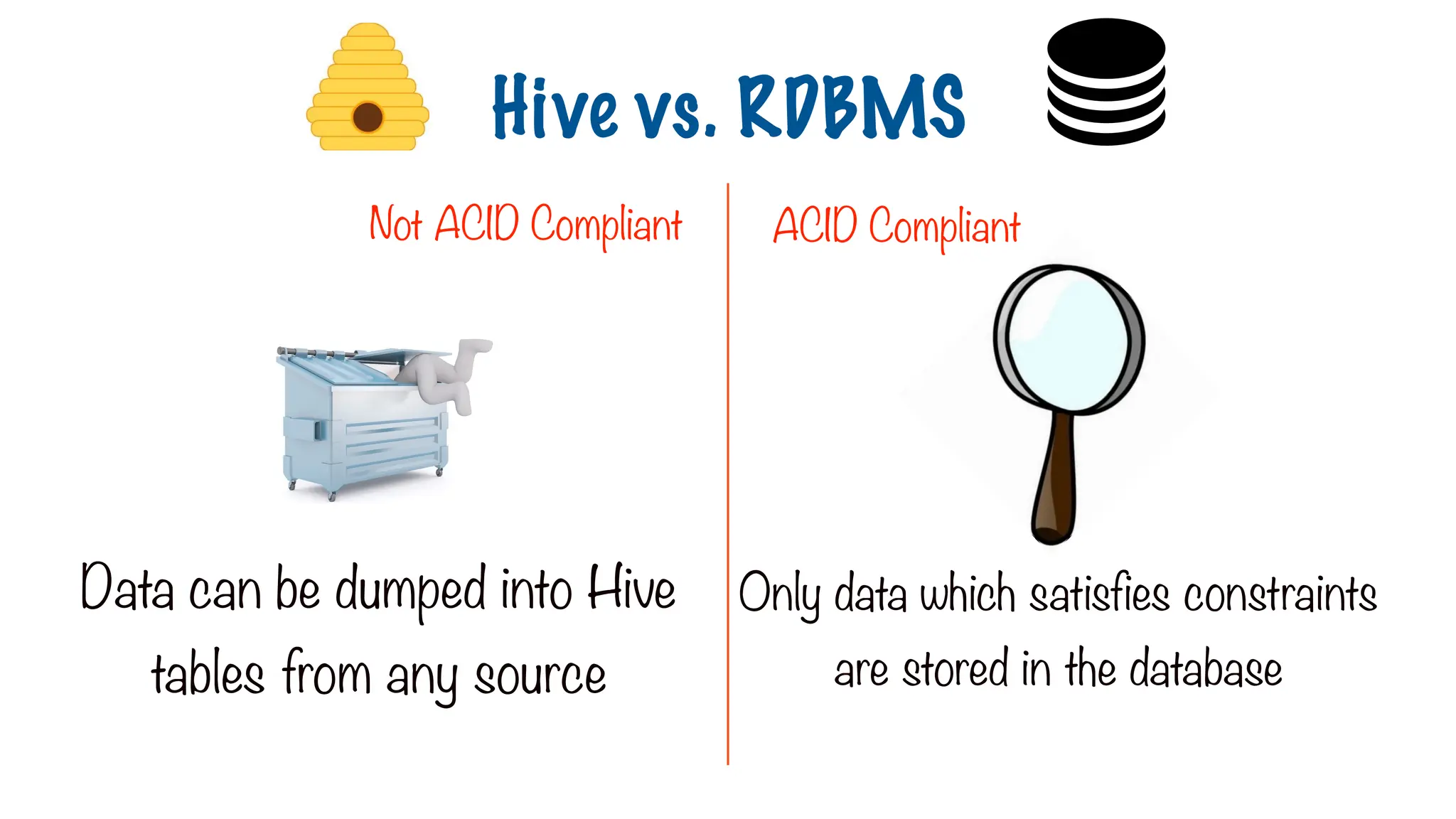 Hive vs. RDBMS

Not ACID Compliant

Data can be dumped into Hive tables from any source

ACID Compliant

Only data which satisfies constraints are stored in the database